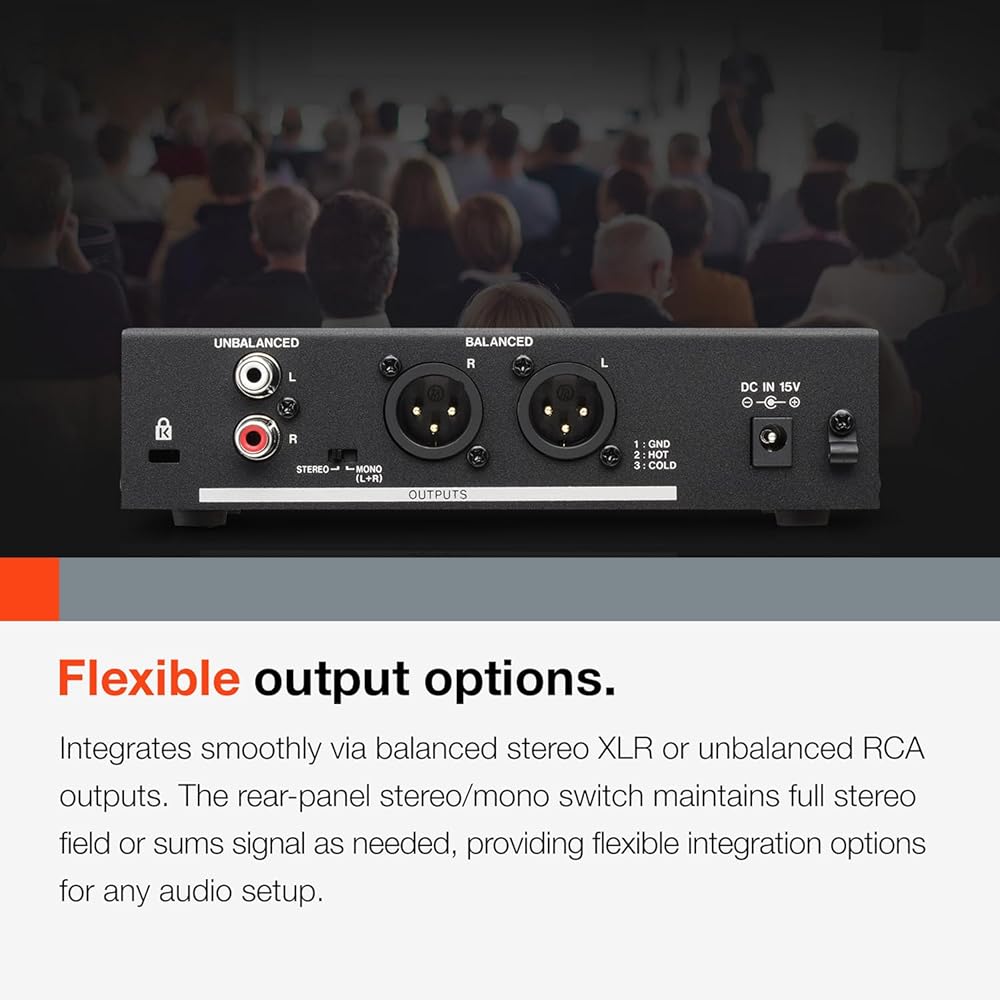 UNBALANCED
L
R
STEREO MONO (L+R)
BALANCED
R
L
1 : GND
2 : HOT
3 : COLD
DC IN 15V
OUTPUTS

Flexible output options.

Integrates smoothly via balanced stereo XLR or unbalanced RCA outputs. The rear-panel stereo/mono switch maintains full stereo field or sums signal as needed, providing flexible integration options for any audio setup.